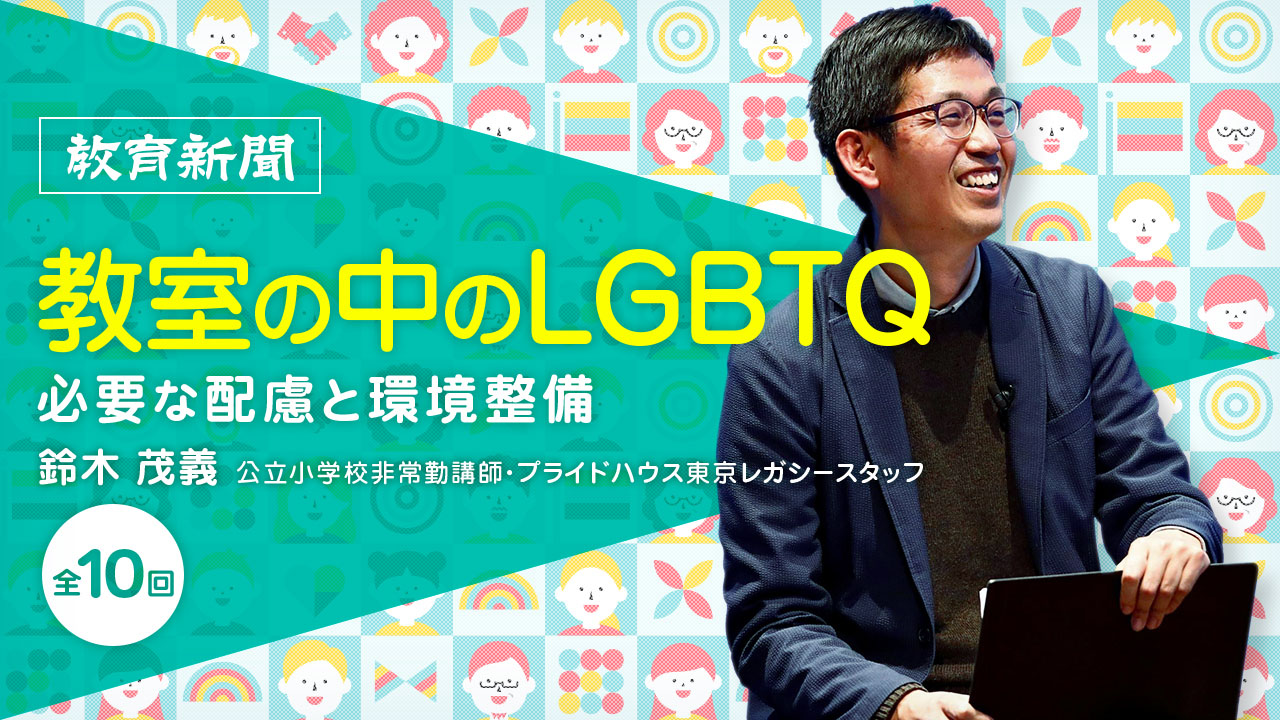 教育新聞

教室の中のLGBTQ

必要な配慮と環境整備

鈴木 茂義 公立小学校非常勤講師・プライドハウス東京レガシースタッフ

全10回